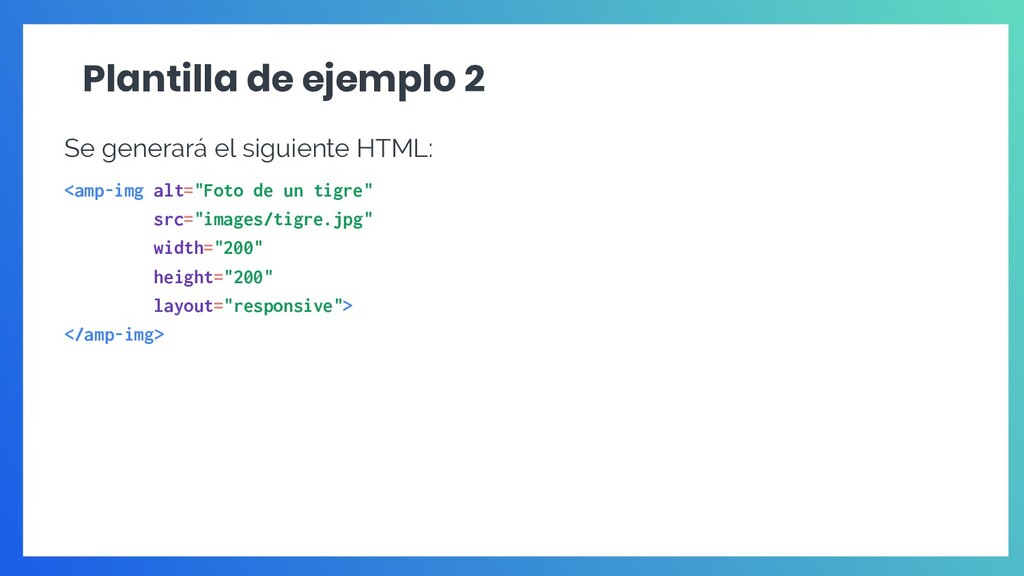 Plantilla de ejemplo 2

Se generará el siguiente HTML:

<amp-img alt="Foto de un tigre"
         src="images/tigre.jpg"
         width="200"
         height="200"
         layout="responsive">
</amp-img>